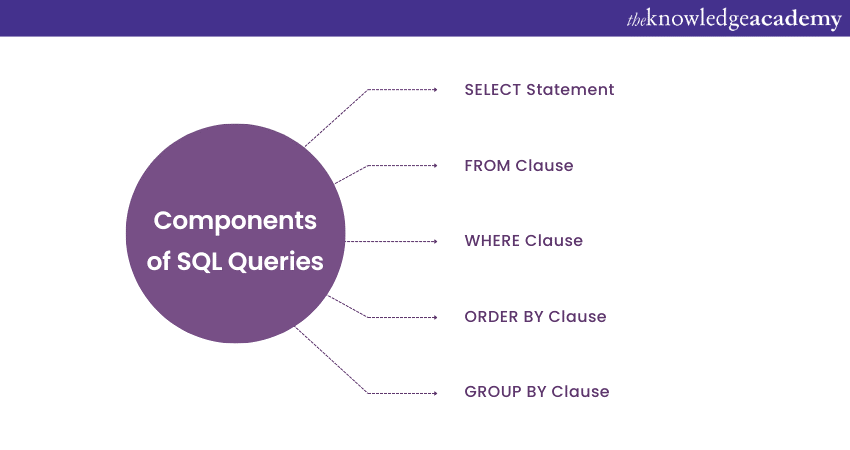 theknowledgeacademy

Components of SQL Queries

SELECT Statement

FROM Clause

WHERE Clause

ORDER BY Clause

GROUP BY Clause